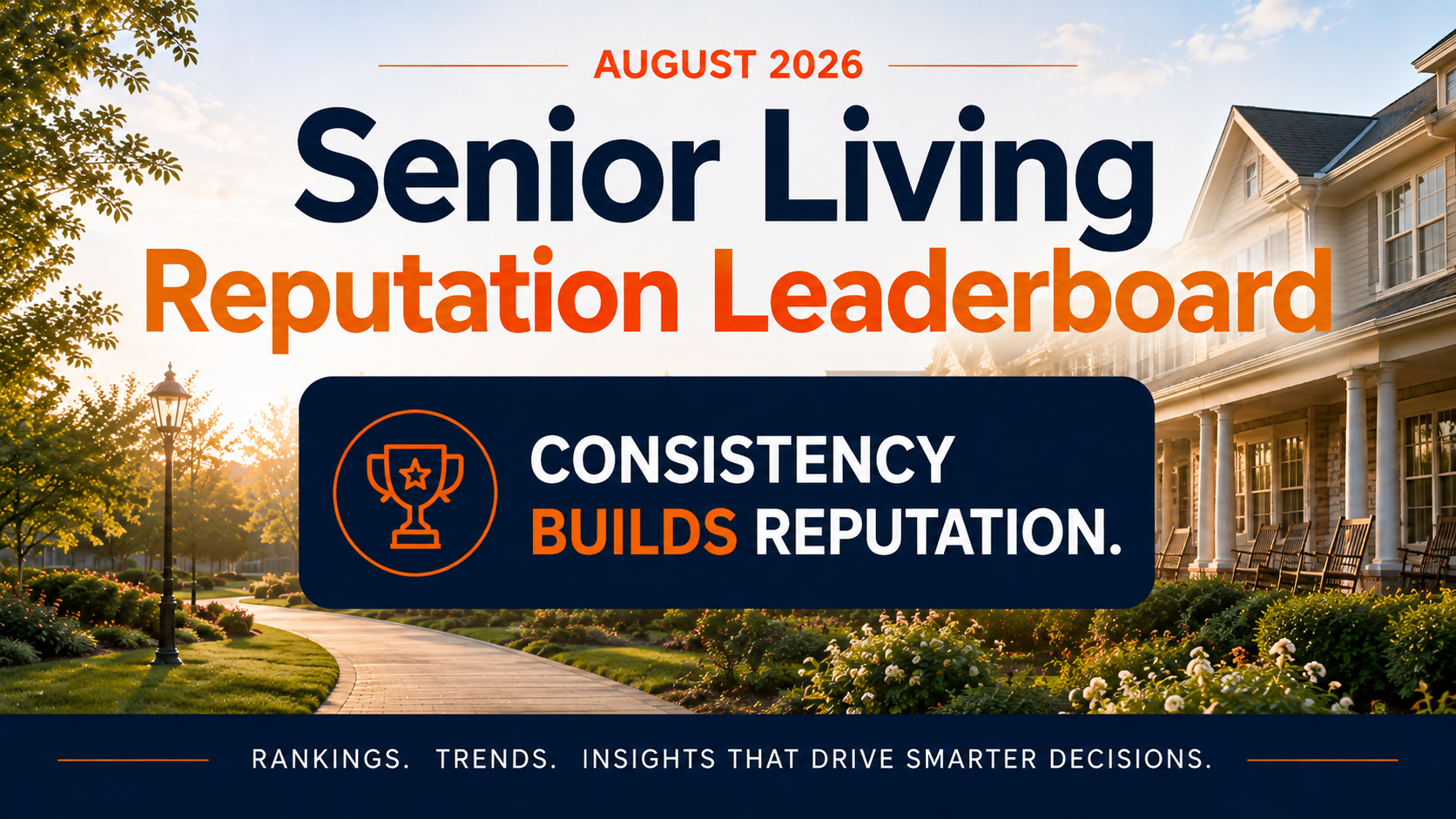 AUGUST 2026

Senior Living
Reputation Leaderboard

CONSISTENCY
BUILDS REPUTATION.

RANKINGS. TRENDS. INSIGHTS THAT DRIVE SMARTER DECISIONS.